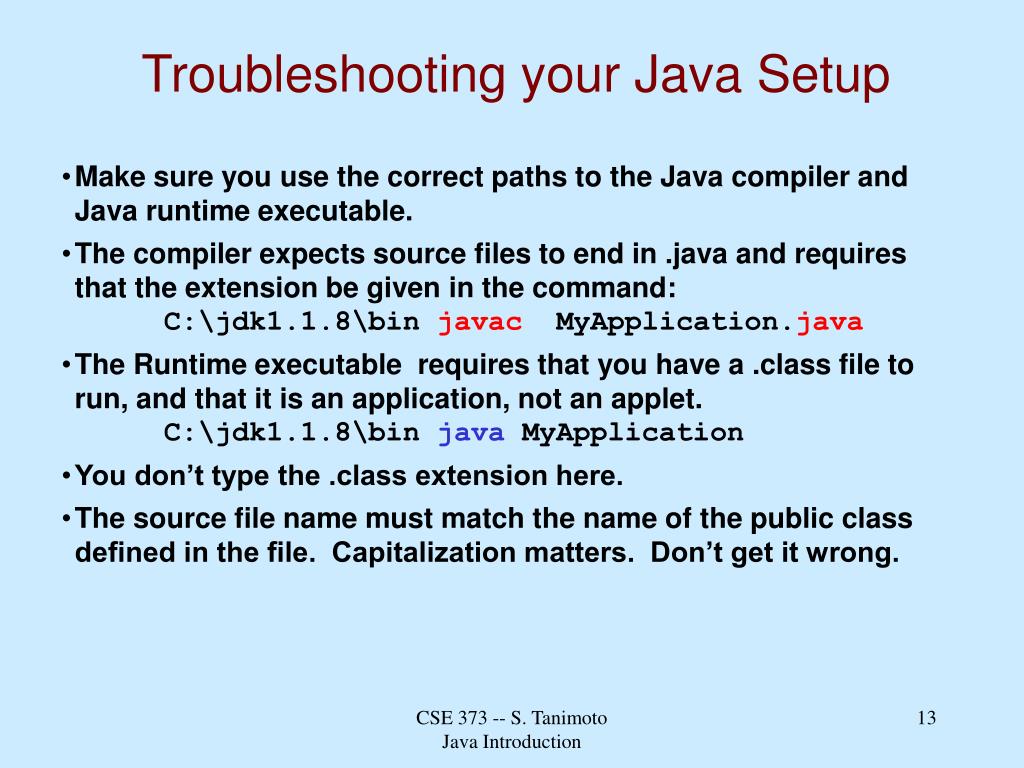 Troubleshooting your Java Setup

• Make sure you use the correct paths to the Java compiler and Java runtime executable.

• The compiler expects source files to end in .java and requires that the extension be given in the command:
C:\jdk1.1.8\bin javac MyApplication.java

• The Runtime executable requires that you have a .class file to run, and that it is an application, not an applet.
C:\jdk1.1.8\bin java MyApplication

• You don't type the .class extension here.

• The source file name must match the name of the public class defined in the file. Capitalization matters. Don't get it wrong.

CSE 373 -- S. Tanimoto
Java Introduction

13